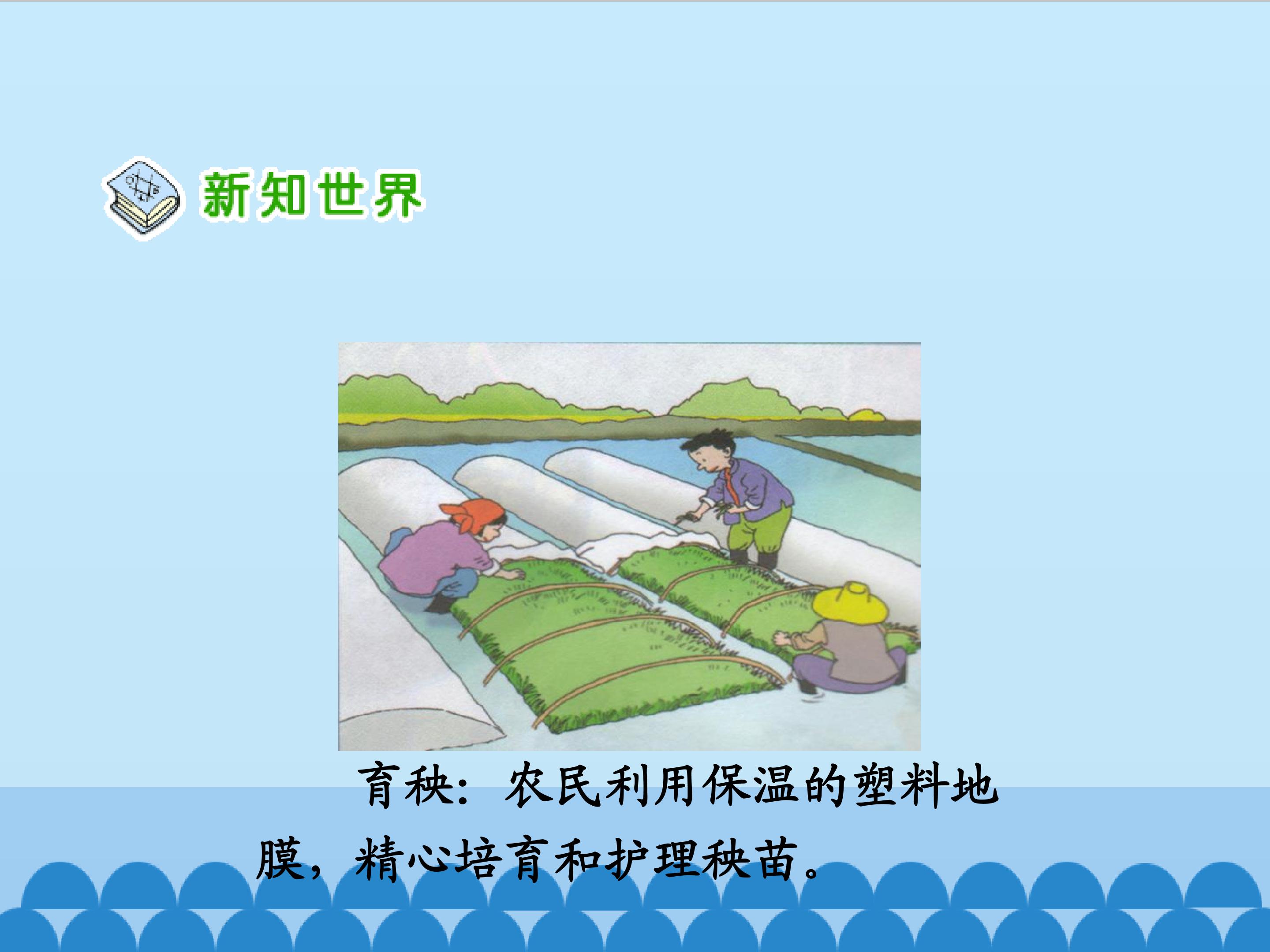 新知世界

育秧：农民利用保温的塑料地膜，精心培育和护理秧苗。